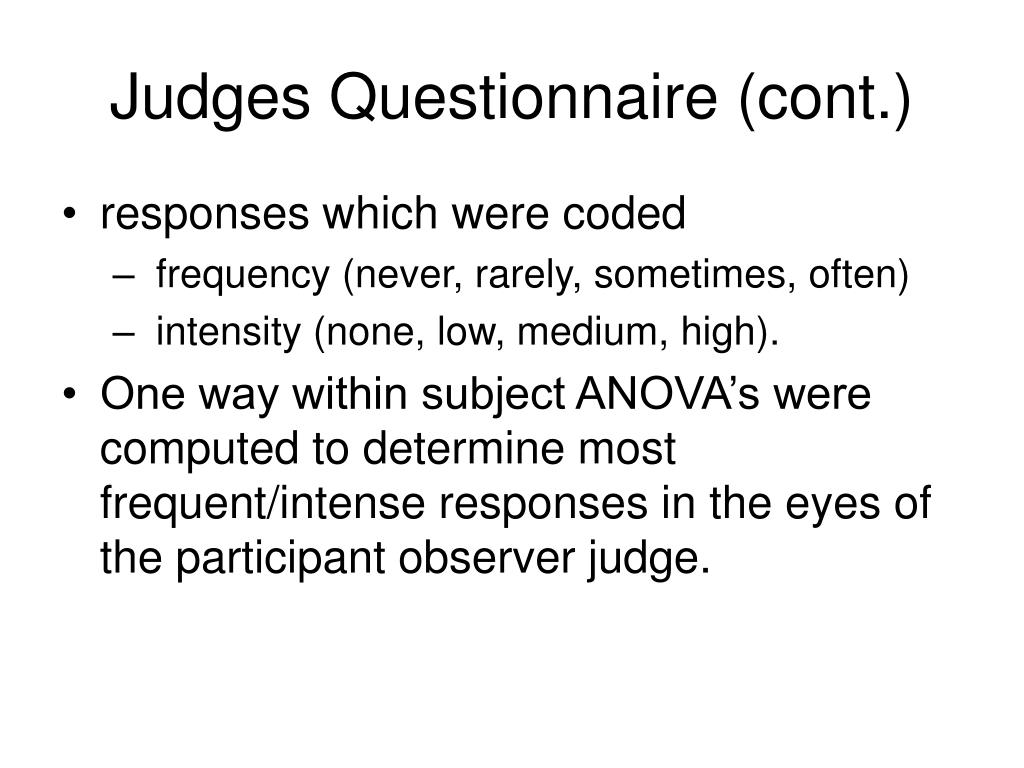 Judges Questionnaire (cont.)

• responses which were coded
  – frequency (never, rarely, sometimes, often)
  – intensity (none, low, medium, high).
• One way within subject ANOVA’s were computed to determine most frequent/intense responses in the eyes of the participant observer judge.